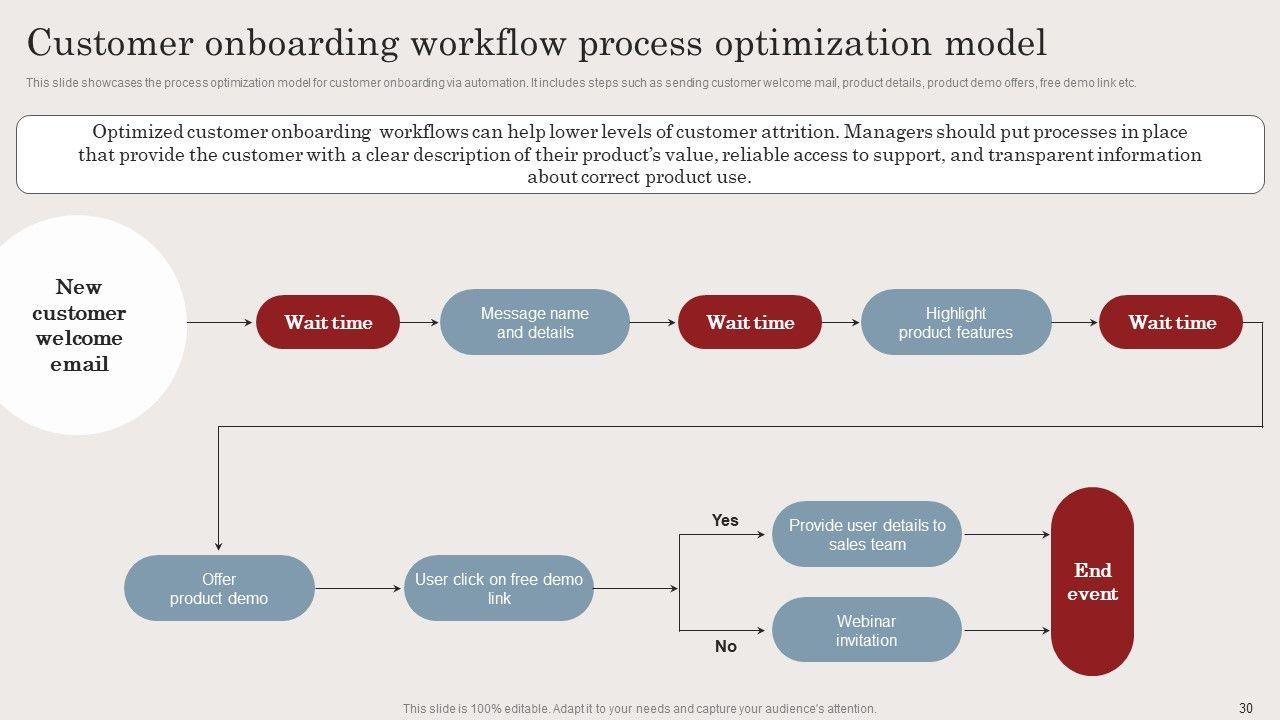 Customer onboarding workflow process optimization model

This slide showcases the process optimization model for customer onboarding via automation. It includes steps such as sending customer welcome mail, product details, product demo offers, free demo link etc.

Optimized customer onboarding workflows can help lower levels of customer attrition. Managers should put processes in place that provide the customer with a clear description of their product's value, reliable access to support, and transparent information about correct product use.

New customer welcome email

Wait time

Message name and details

Wait time

Highlight product features

Wait time

Offer product demo

User click on free demo link

Yes

Provide user details to sales team

No

Webinar invitation

End event

This slide is 100% editable. Adapt it to your needs and capture your audience's attention.

30